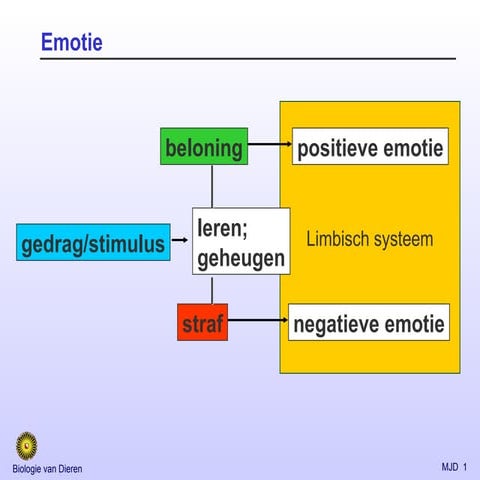 Emotie

beloning

positieve emotie

gedrag/stimulus

leren; geheugen

Limbisch systeem

straf

negatieve emotie

Biologie van Dieren

MJD 1